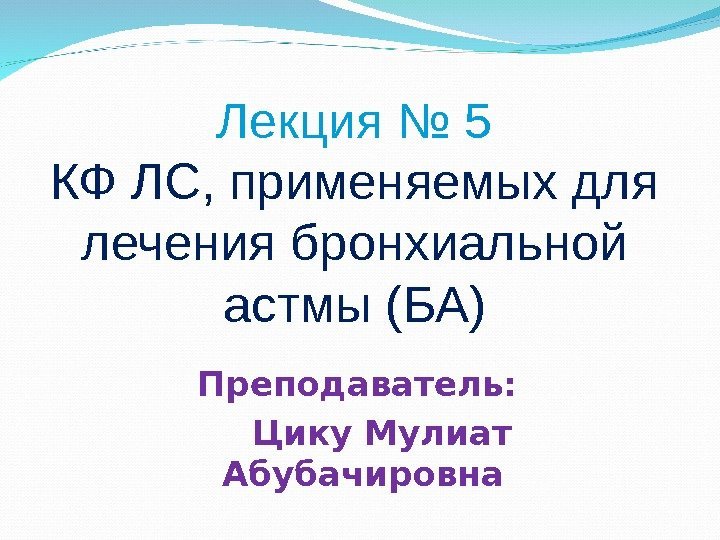 Лекция № 5
КФ ЛС, применяемых для лечения бронхиальной астмы (БА)

Преподаватель:
Цику Мулиат Абубачировна